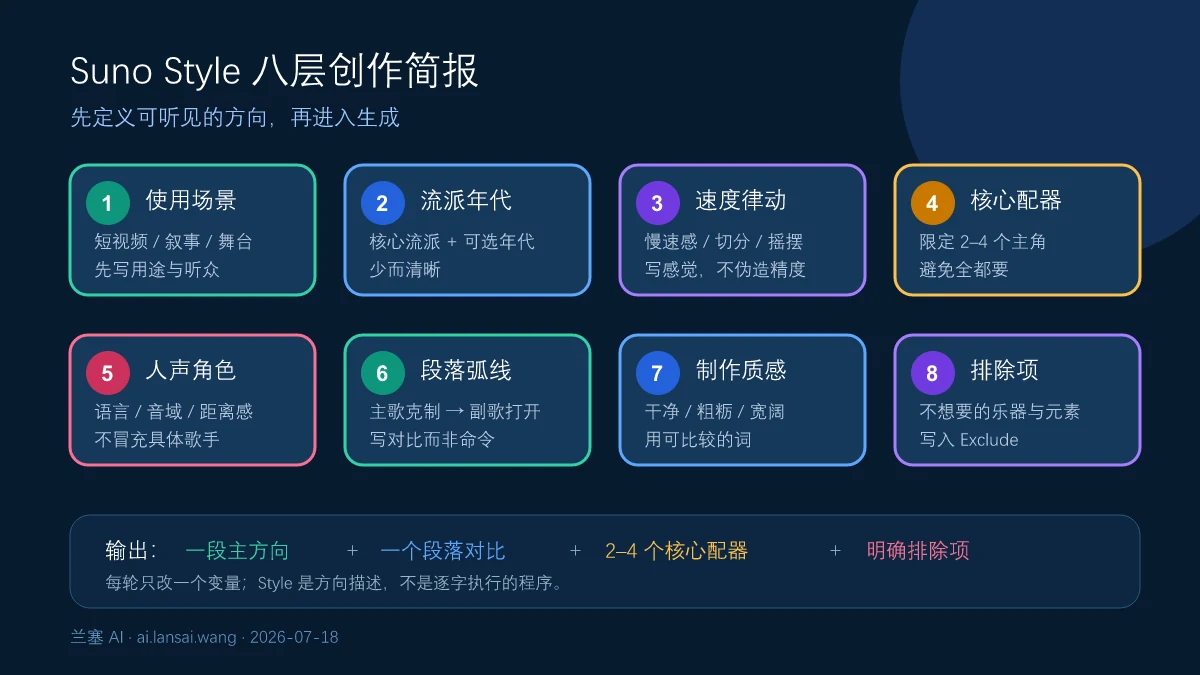 Suno Style 八层创作简报

先定义可听见的方向，再进入生成

1 使用场景
短视频 / 叙事 / 舞台
先写用途与听众

2 流派年代
核心流派 + 可选年代
少而清晰

3 速度律动
慢速感 / 切分 / 摇摆
写感觉，不伪造精度

4 核心配器
限定 2–4 个主角
避免全都要

5 人声角色
语言 / 音域 / 距离感
不冒充具体歌手

6 段落弧线
主歌克制 → 副歌打开
写对比而非命令

7 制作质感
干净 / 粗粝 / 宽阔
用可比较的词

8 排除项
不想要的乐器与元素
写入 Exclude

输出： 一段主方向 + 一个段落对比 + 2–4 个核心配器 + 明确排除项
每轮只改一个变量；Style 是方向描述，不是逐字执行的程序。

兰塞 AI · ai.lansai.wang · 2026-07-18